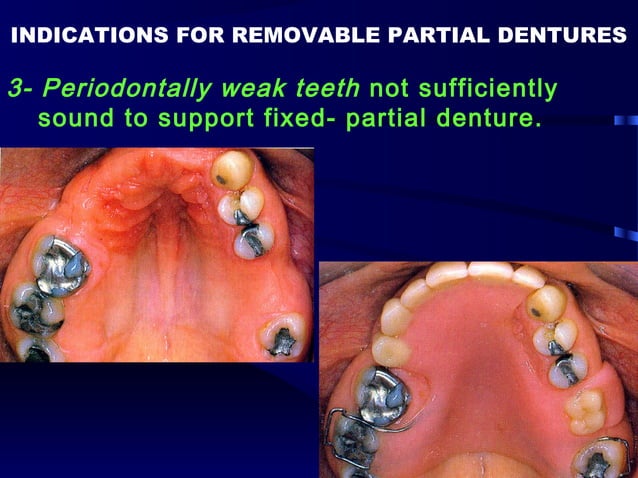 INDICATIONS FOR REMOVABLE PARTIAL DENTURES

3- Periodontally weak teeth not sufficiently sound to support fixed- partial denture.